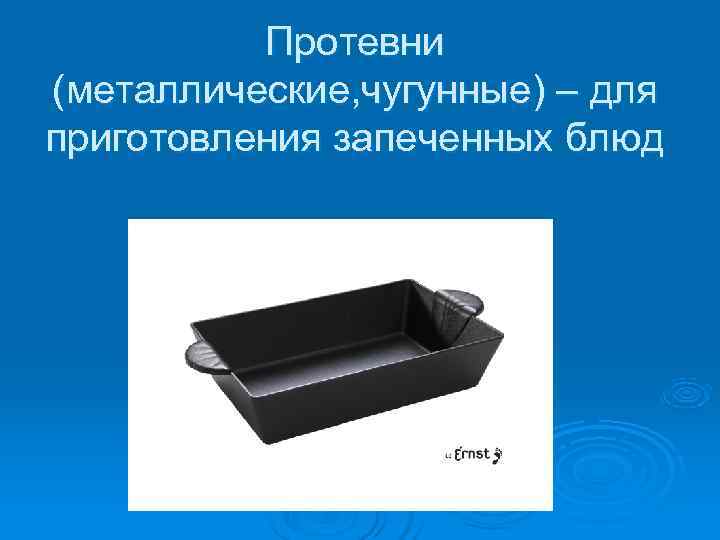 Протевни (металлические,чугунные) – для приготовления запеченных блюд

Ernst